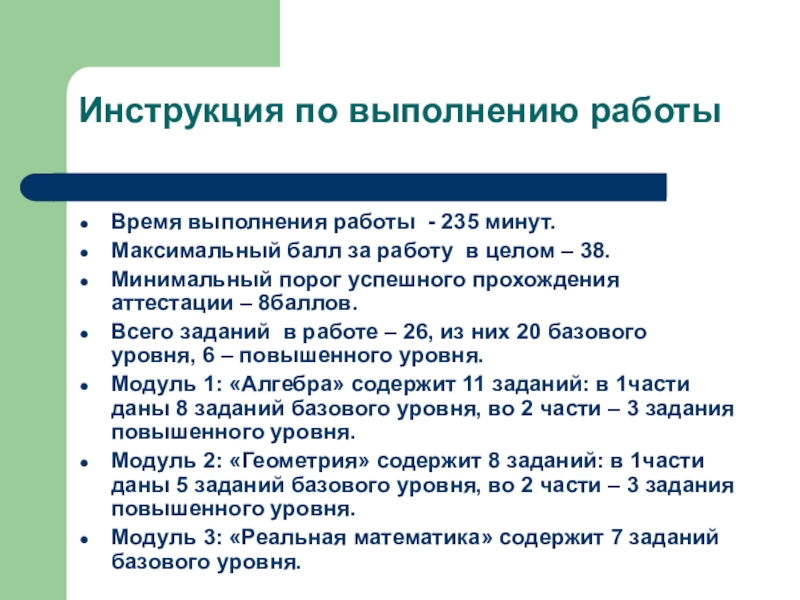 Инструкция по выполнению работы

- Время выполнения работы - 235 минут.
- Максимальный балл за работу в целом – 38.
- Минимальный порог успешного прохождения аттестации – 8баллов.
- Всего заданий в работе – 26, из них 20 базового уровня, 6 – повышенного уровня.
- Модуль 1: «Алгебра» содержит 11 заданий: в 1части даны 8 заданий базового уровня, во 2 части – 3 задания повышенного уровня.
- Модуль 2: «Геометрия» содержит 8 заданий: в 1части даны 5 заданий базового уровня, во 2 части – 3 задания повышенного уровня.
- Модуль 3: «Реальная математика» содержит 7 заданий базового уровня.